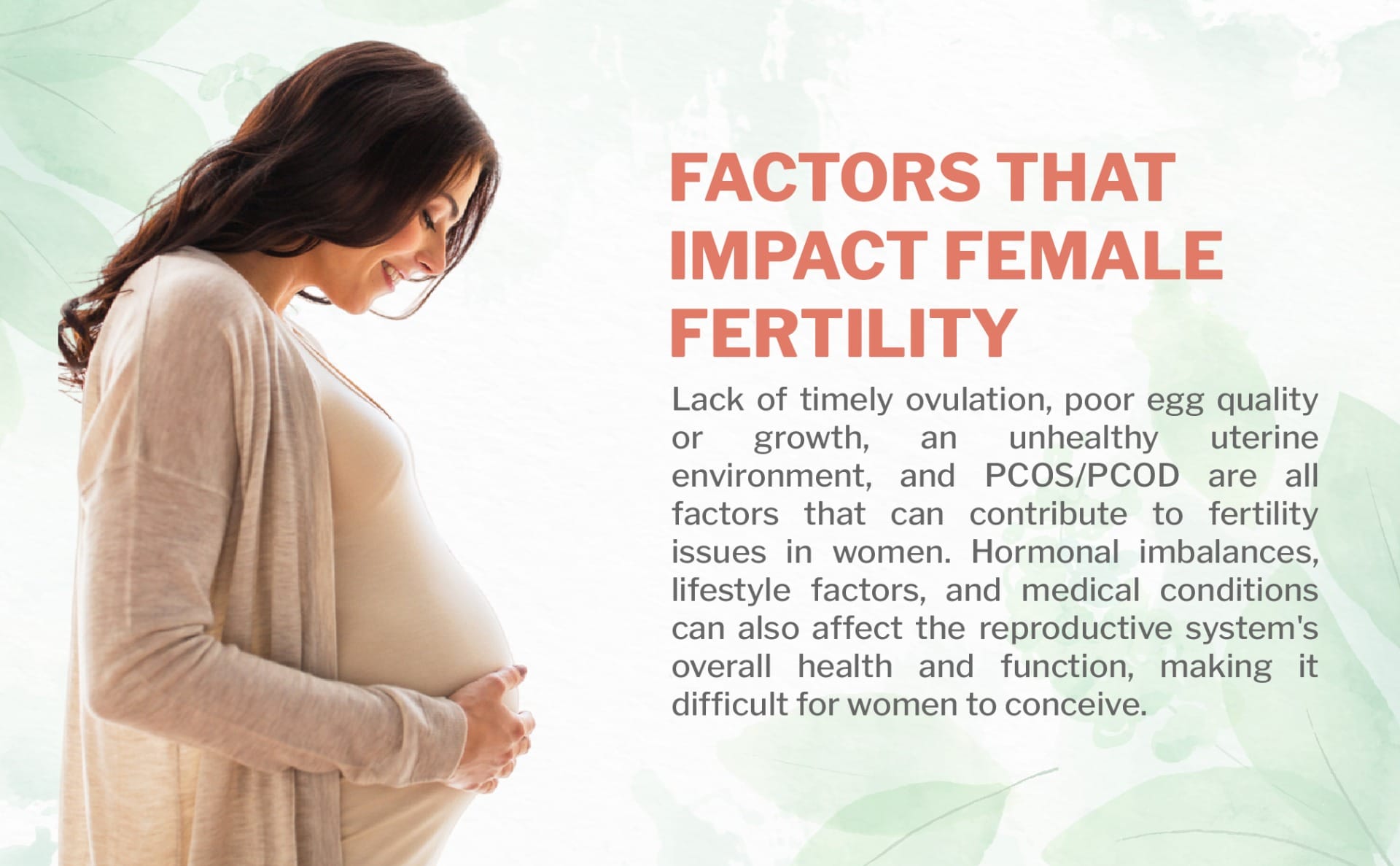 FACTORS THAT IMPACT FEMALE FERTILITY

Lack of timely ovulation, poor egg quality or growth, an unhealthy uterine environment, and PCOS/PCOD are all factors that can contribute to fertility issues in women. Hormonal imbalances, lifestyle factors, and medical conditions can also affect the reproductive system's overall health and function, making it difficult for women to conceive.